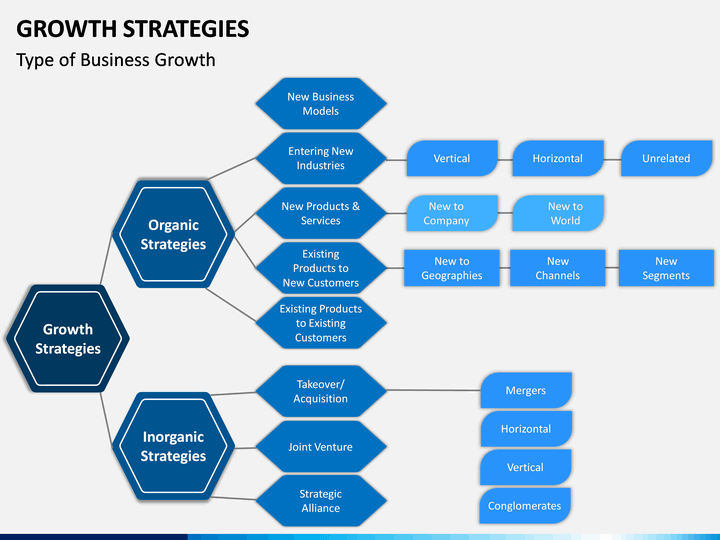 GROWTH STRATEGIES

Type of Business Growth

Growth Strategies

Organic Strategies

New Business Models

Entering New Industries

Vertical

Horizontal

Unrelated

New Products & Services

New to Company

New to World

Existing Products to New Customers

New to Geographies

New Channels

New Segments

Existing Products to Existing Customers

Inorganic Strategies

Takeover/ Acquisition

Mergers

Horizontal

Vertical

Conglomerates

Joint Venture

Strategic Alliance